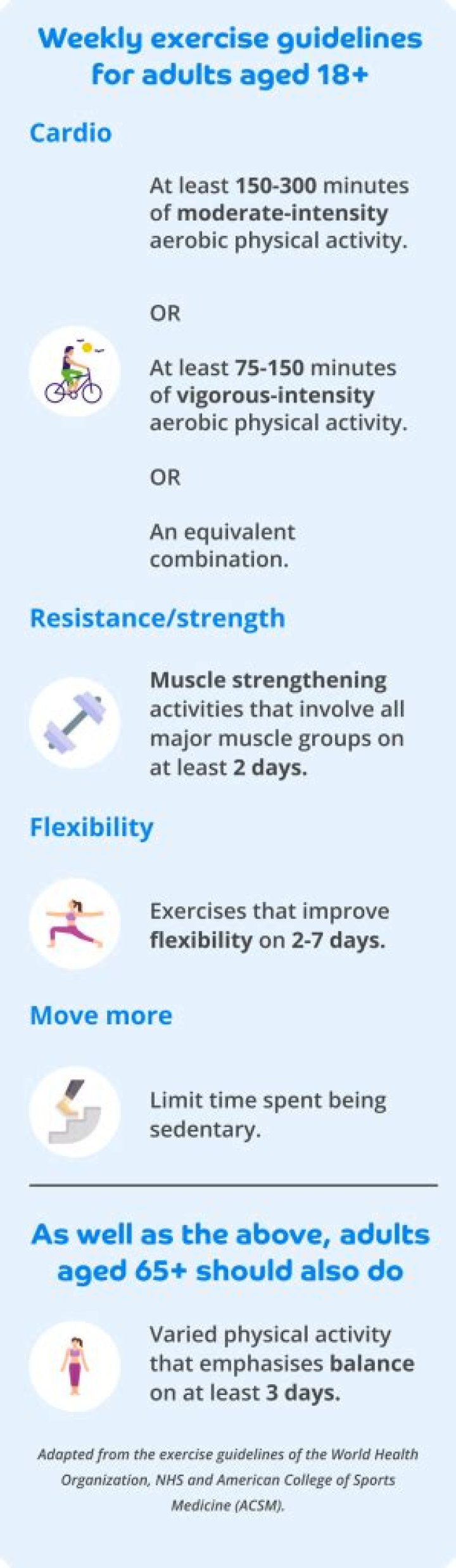 Weekly exercise guidelines for adults aged 18+

Cardio

At least 150-300 minutes of moderate-intensity aerobic physical activity.

OR

At least 75-150 minutes of vigorous-intensity aerobic physical activity.

OR

An equivalent combination.

Resistance/strength

Muscle strengthening activities that involve all major muscle groups on at least 2 days.

Flexibility

Exercises that improve flexibility on 2-7 days.

Move more

Limit time spent being sedentary.

As well as the above, adults aged 65+ should also do

Varied physical activity that emphasises balance on at least 3 days.

Adapted from the exercise guidelines of the World Health Organization, NHS and American College of Sports Medicine (ACSM).